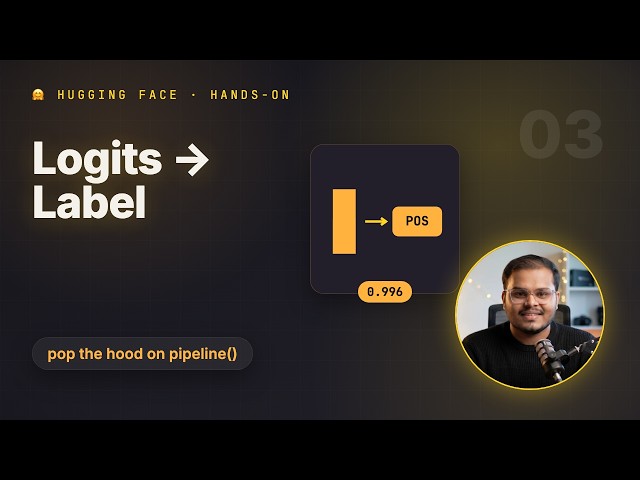 🤗 HUGGING FACE · HANDS-ON

03

Logits → Label

POS

0.996

pop the hood on pipeline()